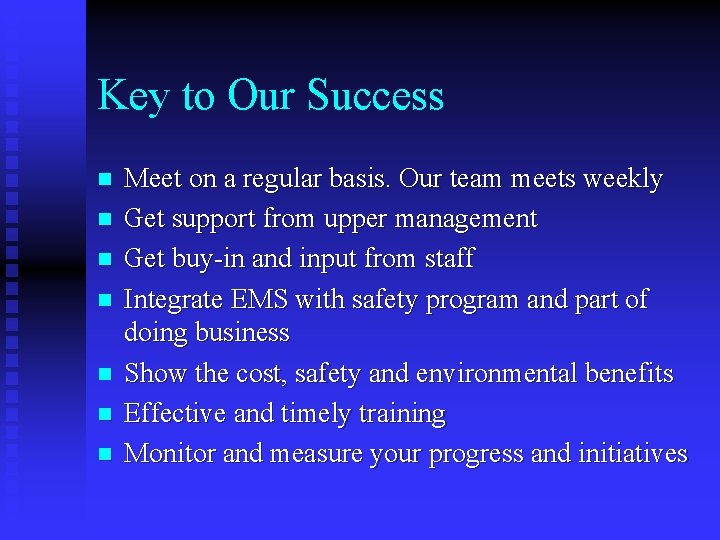 Key to Our Success

- Meet on a regular basis. Our team meets weekly
- Get support from upper management
- Get buy-in and input from staff
- Integrate EMS with safety program and part of doing business
- Show the cost, safety and environmental benefits
- Effective and timely training
- Monitor and measure your progress and initiatives